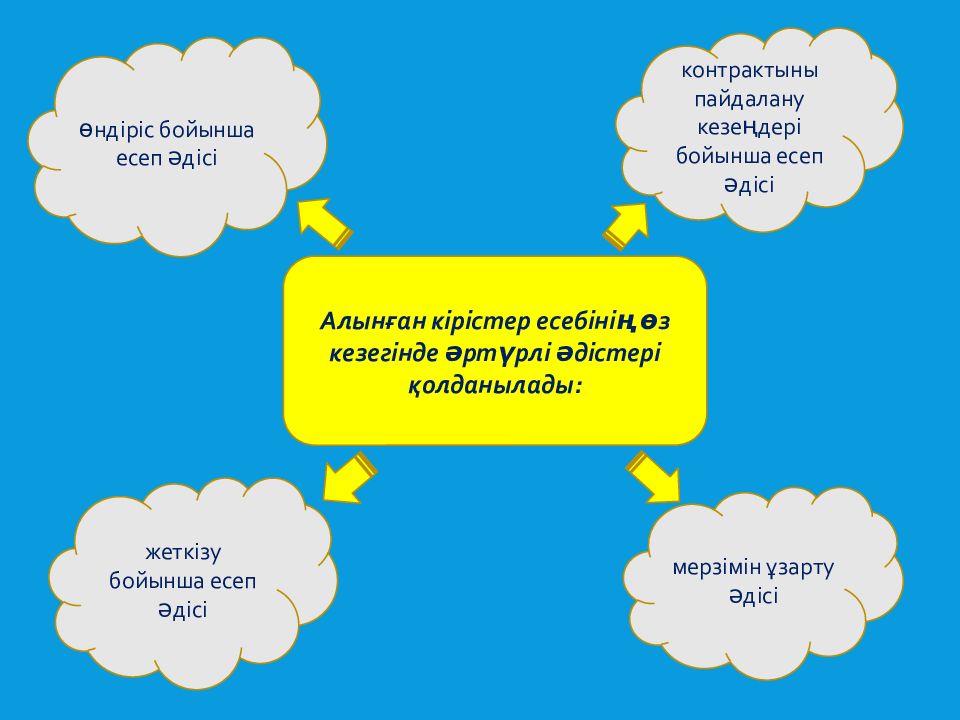 өндіріс бойынша есеп әдісі

контрактыны пайдалану кезеңдері бойынша есеп әдісі

Алынған кірістер есебінің өз кезегінде әртүрлі әдістері қолданылады:

жеткізу бойынша есеп әдісі

мерзімін ұзарту әдісі